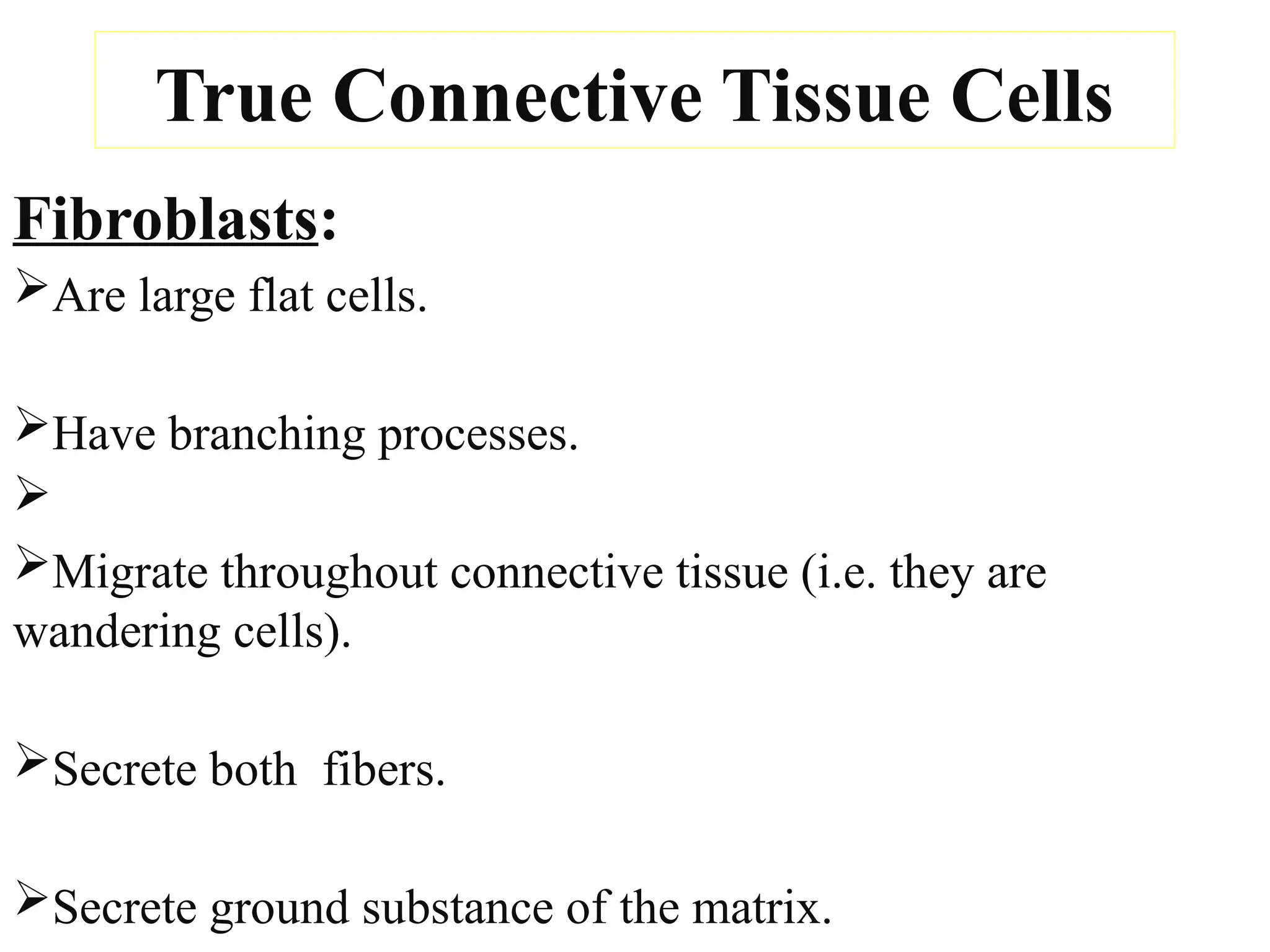 True Connective Tissue Cells

Fibroblasts:

➢Are large flat cells.

➢Have branching processes.

➢

➢Migrate throughout connective tissue (i.e. they are wandering cells).

➢Secrete both fibers.

➢Secrete ground substance of the matrix.